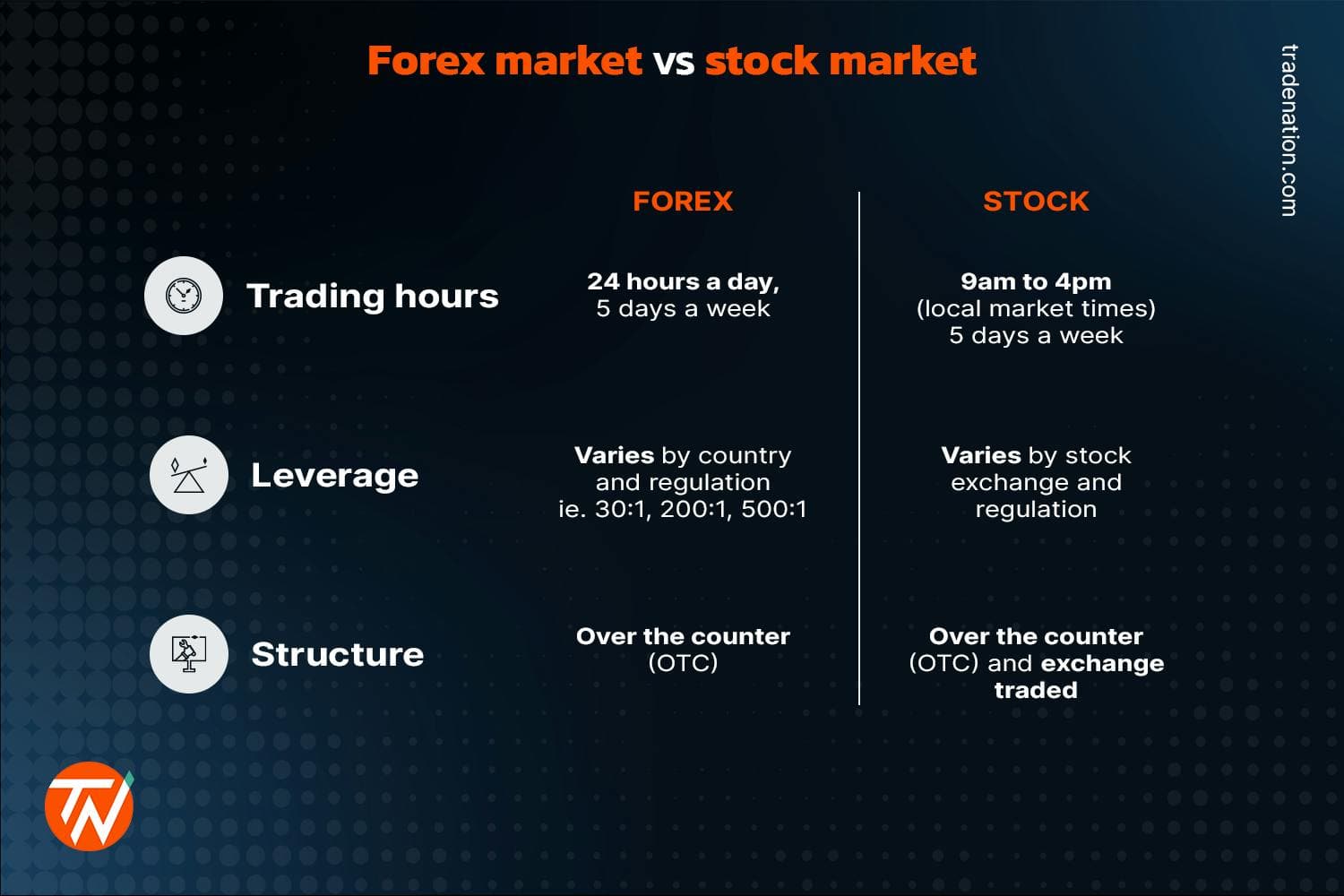 Forex market vs stock market

tradenation.com

| | FOREX | STOCK |
|---|---|---|
| Trading hours | 24 hours a day, 5 days a week | 9am to 4pm (local market times) 5 days a week |
| Leverage | Varies by country and regulation ie. 30:1, 200:1, 500:1 | Varies by stock exchange and regulation |
| Structure | Over the counter (OTC) | Over the counter (OTC) and exchange traded |

TN